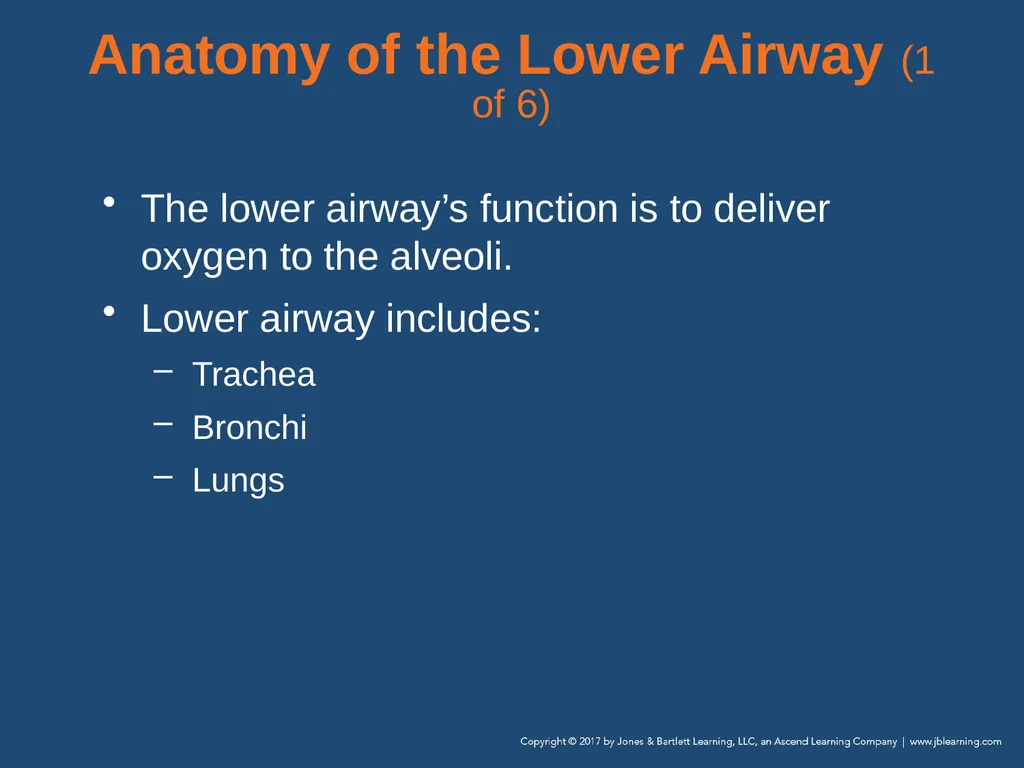 Anatomy of the Lower Airway (1 of 6)

• The lower airway's function is to deliver oxygen to the alveoli.

• Lower airway includes:

- Trachea
- Bronchi
- Lungs

Copyright © 2017 by Jones & Bartlett Learning, LLC, an Ascend Learning Company | www.jblearning.com